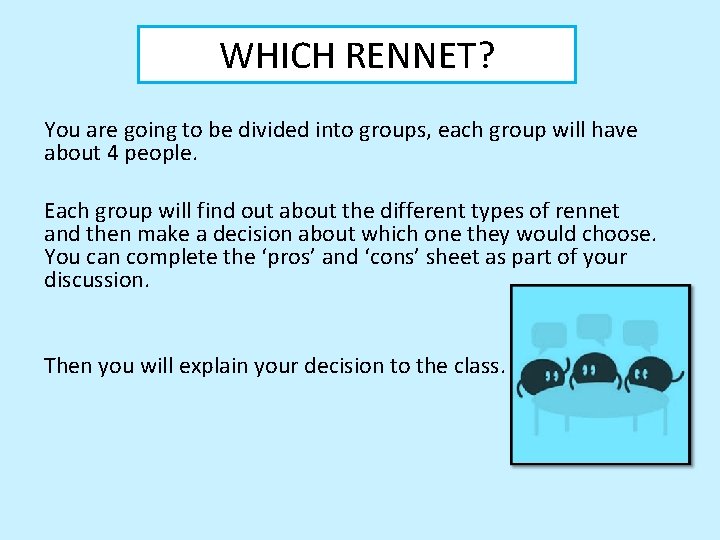 WHICH RENNET?

You are going to be divided into groups, each group will have about 4 people.

Each group will find out about the different types of rennet and then make a decision about which one they would choose. You can complete the 'pros' and 'cons' sheet as part of your discussion.

Then you will explain your decision to the class.